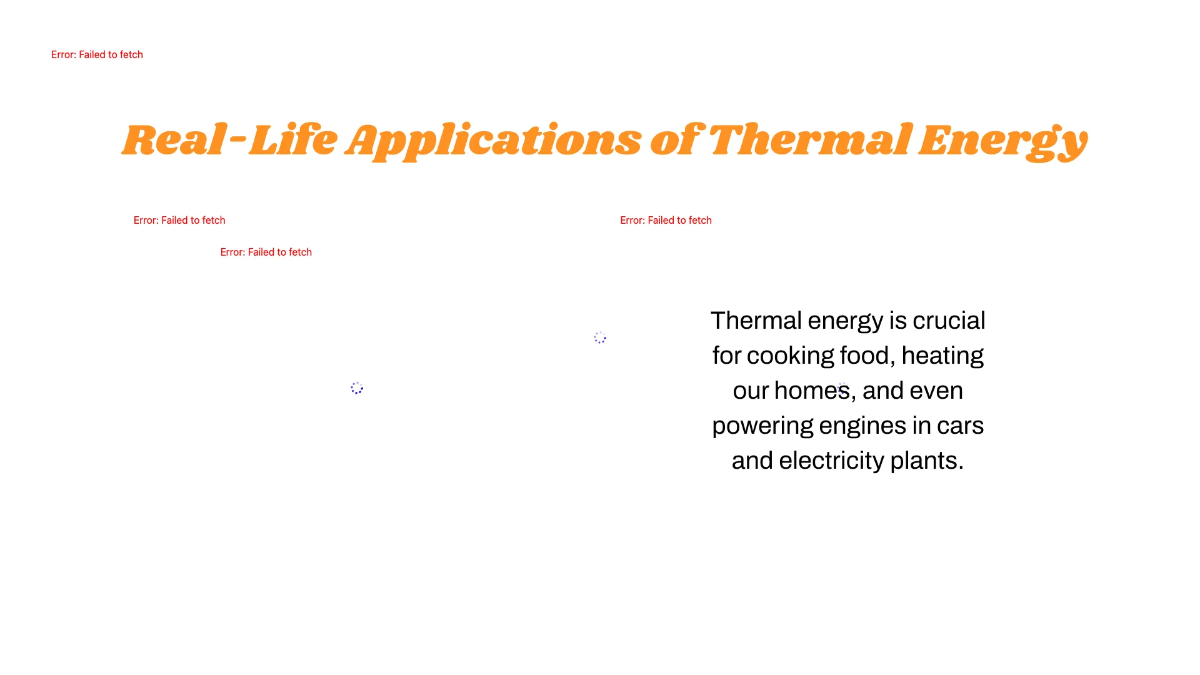 Error: Failed to fetch

Real-Life Applications of Thermal Energy

Error: Failed to fetch

Error: Failed to fetch

Error: Failed to fetch

Thermal energy is crucial for cooking food, heating our homes, and even powering engines in cars and electricity plants.